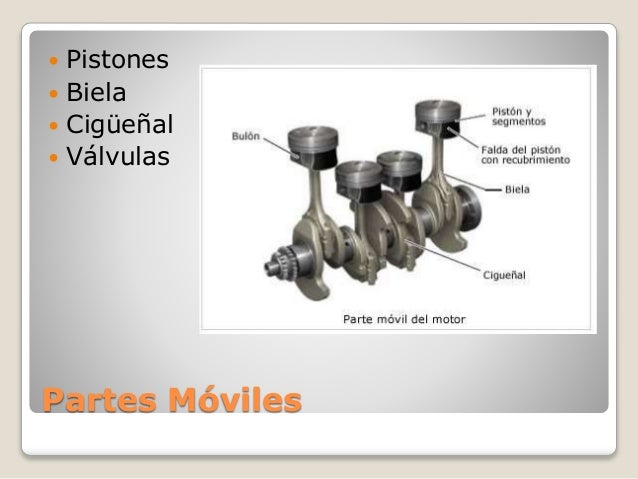 - Pistones
- Biela
- Cigüeñal
- Válvulas

Bulón

Pistón y segmentos

Falda del pistón con recubrimiento

Biela

Cigueñal

Parte móvil del motor

Partes Móviles